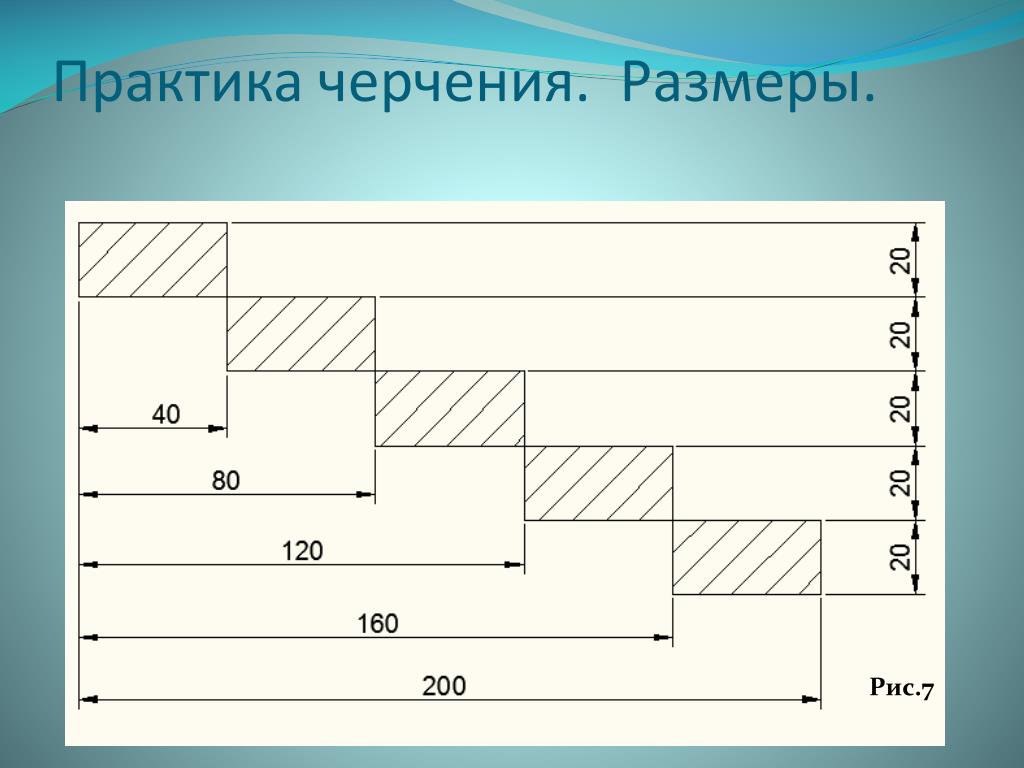 Практика черчения. Размеры.

20

20

20

20

20

40

80

120

160

200

Рис.7